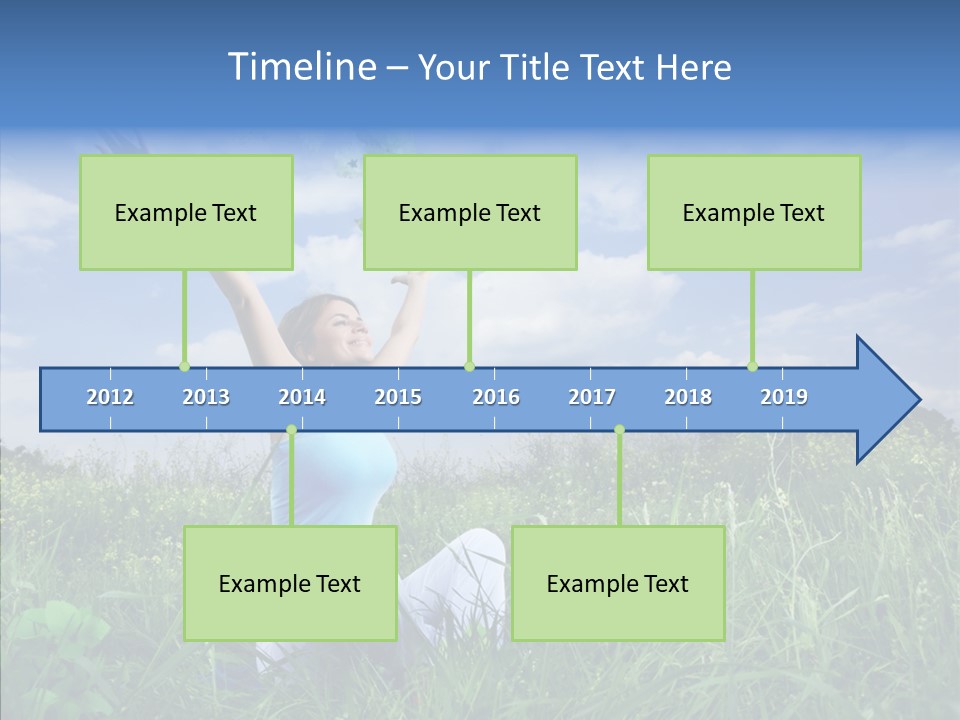 Timeline – Your Title Text Here

Example Text

Example Text

Example Text

2012 2013 2014 2015 2016 2017 2018 2019

Example Text

Example Text